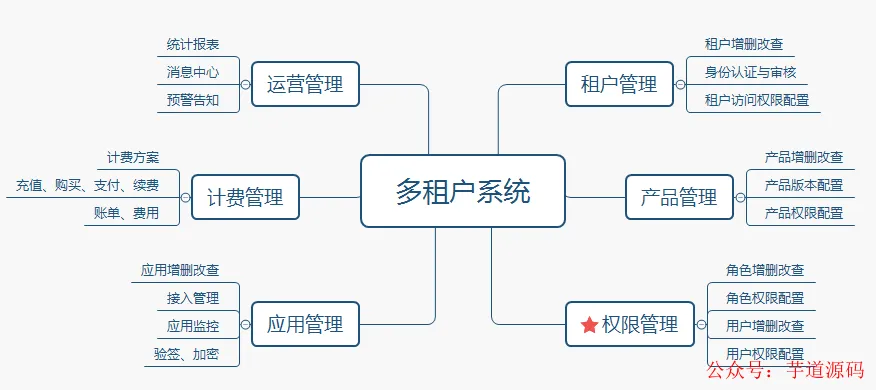 多租户系统

运营管理
统计报表
消息中心
预警告知

计费管理
计费方案
充值、购买、支付、续费
账单、费用

应用管理
应用增删改查
接入管理
应用监控
验签、加密

租户管理
租户增删改查
身份认证与审核
租户访问权限配置

产品管理
产品增删改查
产品版本配置
产品权限配置

权限管理
角色增删改查
角色权限配置
用户增删改查
用户权限配置

公众号：芋道源码